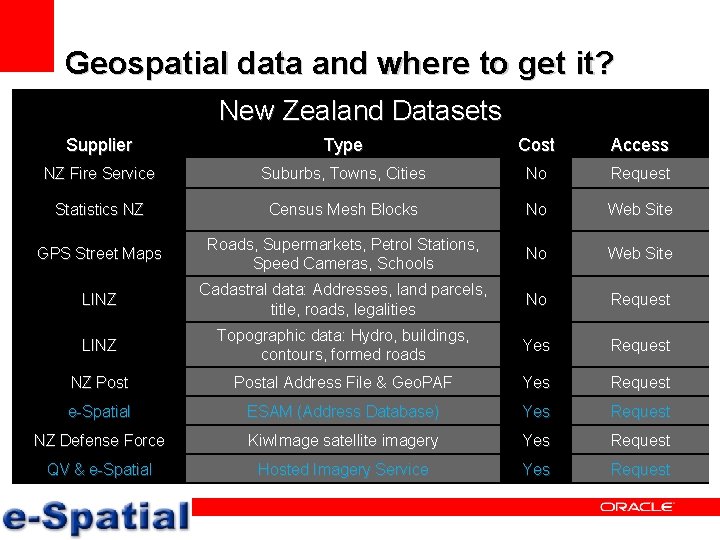 Geospatial data and where to get it?

New Zealand Datasets

| Supplier | Type | Cost | Access |
|---|---|---|---|
| NZ Fire Service | Suburbs, Towns, Cities | No | Request |
| Statistics NZ | Census Mesh Blocks | No | Web Site |
| GPS Street Maps | Roads, Supermarkets, Petrol Stations, Speed Cameras, Schools | No | Web Site |
| LINZ | Cadastral data: Addresses, land parcels, title, roads, legalities | No | Request |
| LINZ | Topographic data: Hydro, buildings, contours, formed roads | Yes | Request |
| NZ Post | Postal Address File & GeoPAF | Yes | Request |
| e-Spatial | ESAM (Address Database) | Yes | Request |
| NZ Defense Force | KiwImage satellite imagery | Yes | Request |
| QV & e-Spatial | Hosted Imagery Service | Yes | Request |

e-Spatial

ORACLE